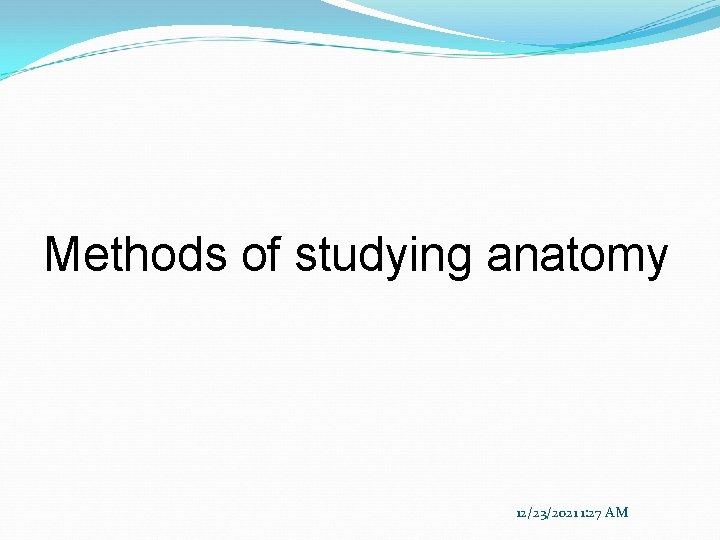 Methods of studying anatomy

12/23/2021 1:27 AM